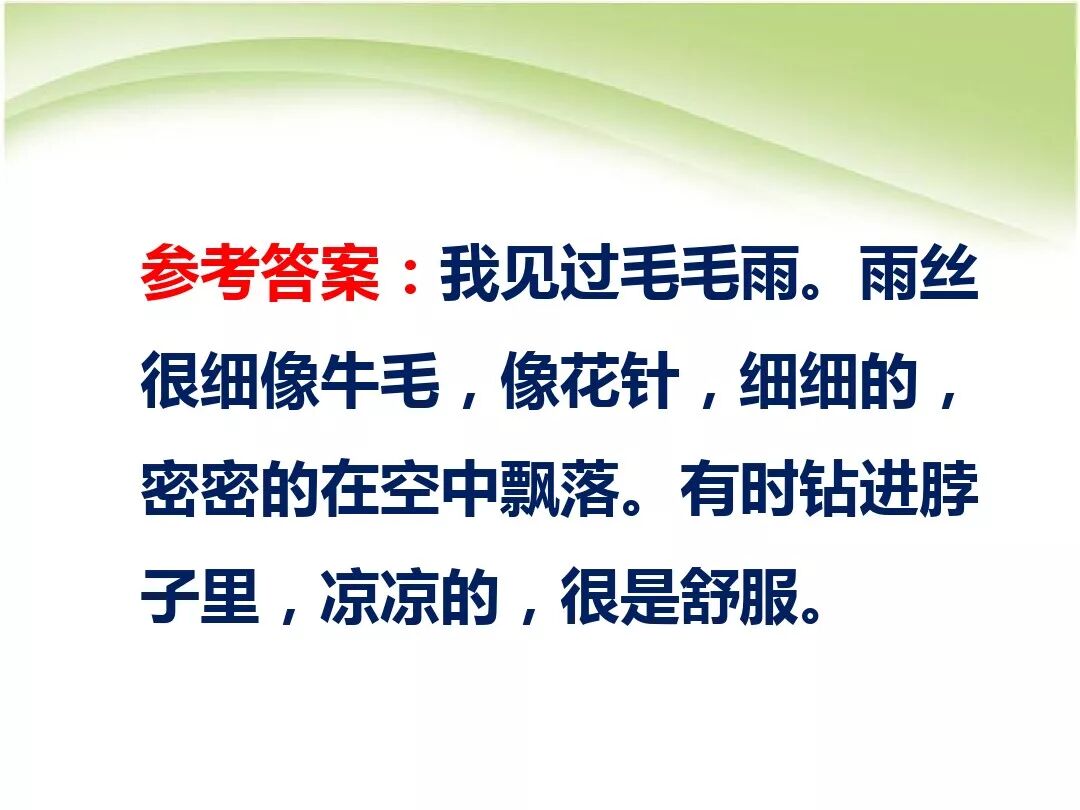 参考答案：我见过毛毛雨。雨丝很细像牛毛，像花针，细细的，密密的在空中飘落。有时钻进脖子里，凉凉的，很是舒服。